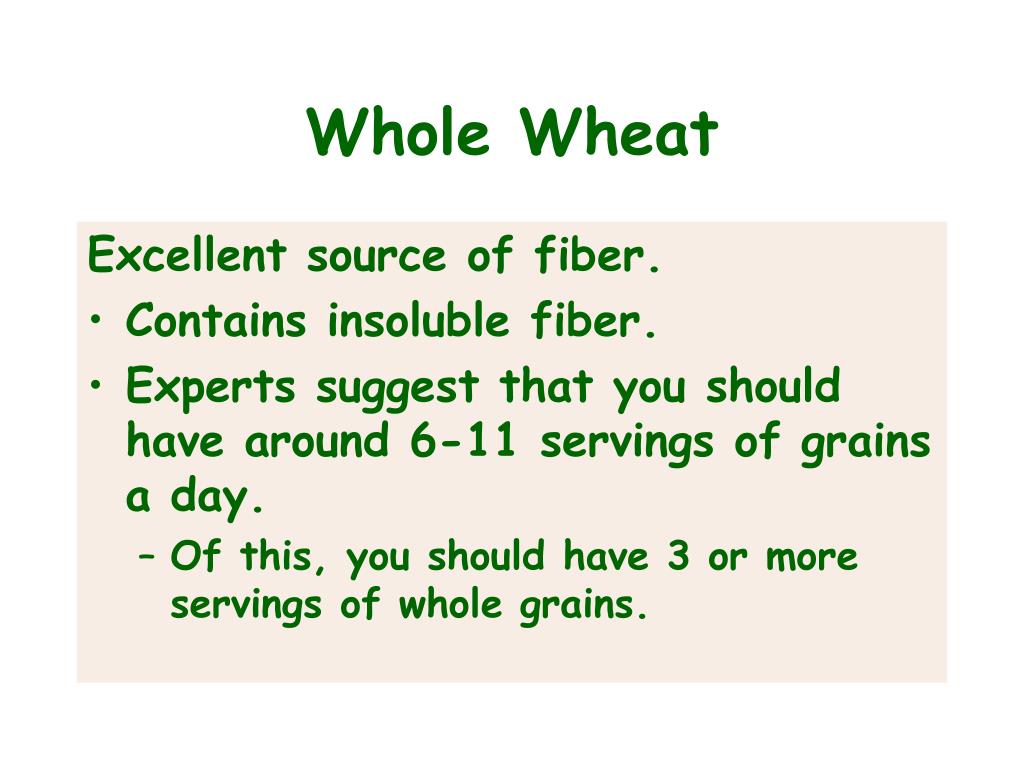 Whole Wheat

Excellent source of fiber.

• Contains insoluble fiber.

• Experts suggest that you should have around 6-11 servings of grains a day.

– Of this, you should have 3 or more servings of whole grains.